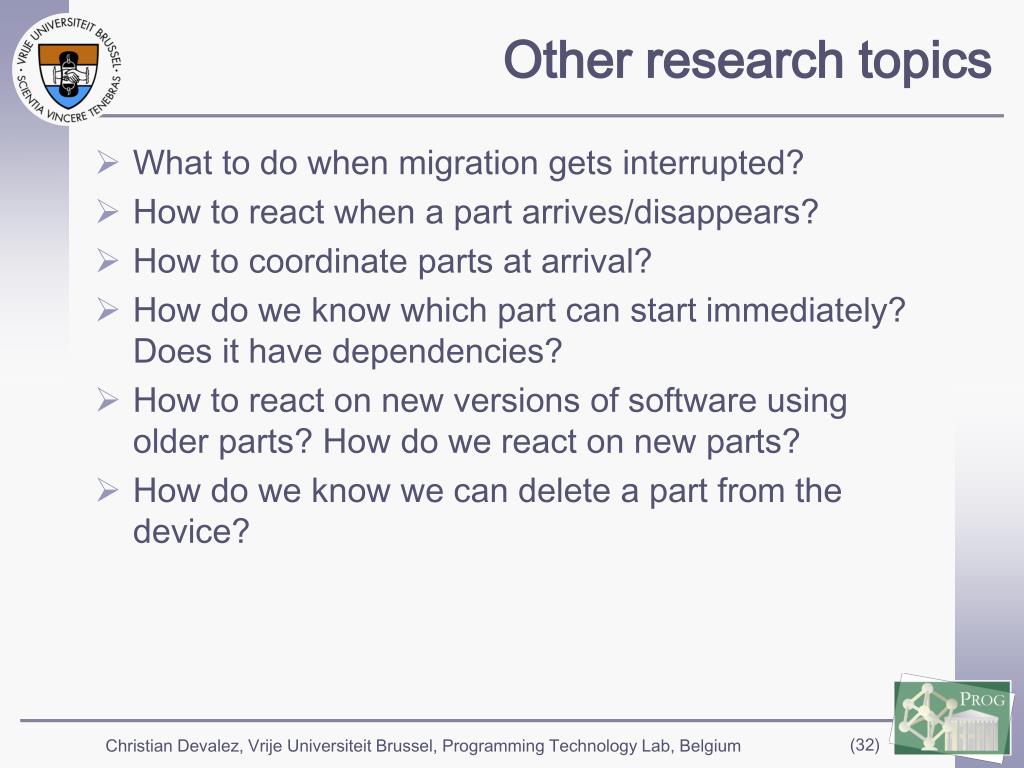 VRIJE UNIVERSITEIT BRUSSEL
SCIENTIA VINCERE TENEBRAS

Other research topics

➢ What to do when migration gets interrupted?
➢ How to react when a part arrives/disappears?
➢ How to coordinate parts at arrival?
➢ How do we know which part can start immediately? Does it have dependencies?
➢ How to react on new versions of software using older parts? How do we react on new parts?
➢ How do we know we can delete a part from the device?

Christian Devalez, Vrije Universiteit Brussel, Programming Technology Lab, Belgium (32)

PROG